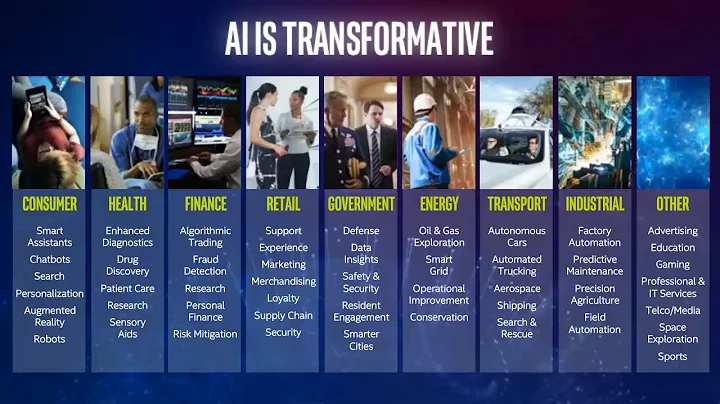 AI IS TRANSFORMATIVE

CONSUMER
Smart Assistants
Chatbots
Search
Personalization
Augmented Reality
Robots

HEALTH
Enhanced Diagnostics
Drug Discovery
Patient Care
Research
Sensory Aids

FINANCE
Algorithmic Trading
Fraud Detection
Research
Personal Finance
Risk Mitigation

RETAIL
Support
Experience
Marketing
Merchandising
Loyalty
Supply Chain
Security

GOVERNMENT
Defense
Data Insights
Safety & Security
Resident Engagement
Smarter Cities

ENERGY
Oil & Gas Exploration
Smart Grid
Operational Improvement
Conservation

TRANSPORT
Autonomous Cars
Automated Trucking
Aerospace
Shipping
Search & Rescue

INDUSTRIAL
Factory Automation
Predictive Maintenance
Precision Agriculture
Field Automation

OTHER
Advertising
Education
Gaming
Professional & IT Services
Telco/Media
Space Exploration
Sports